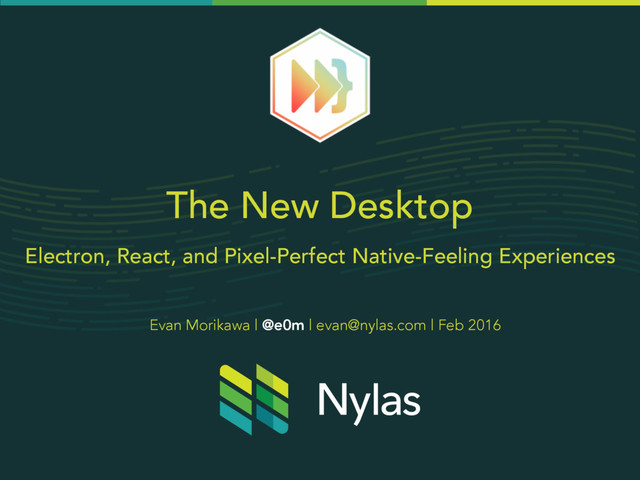 The New Desktop

Electron, React, and Pixel-Perfect Native-Feeling Experiences

Evan Morikawa | @e0m | evan@nylas.com | Feb 2016

Nylas